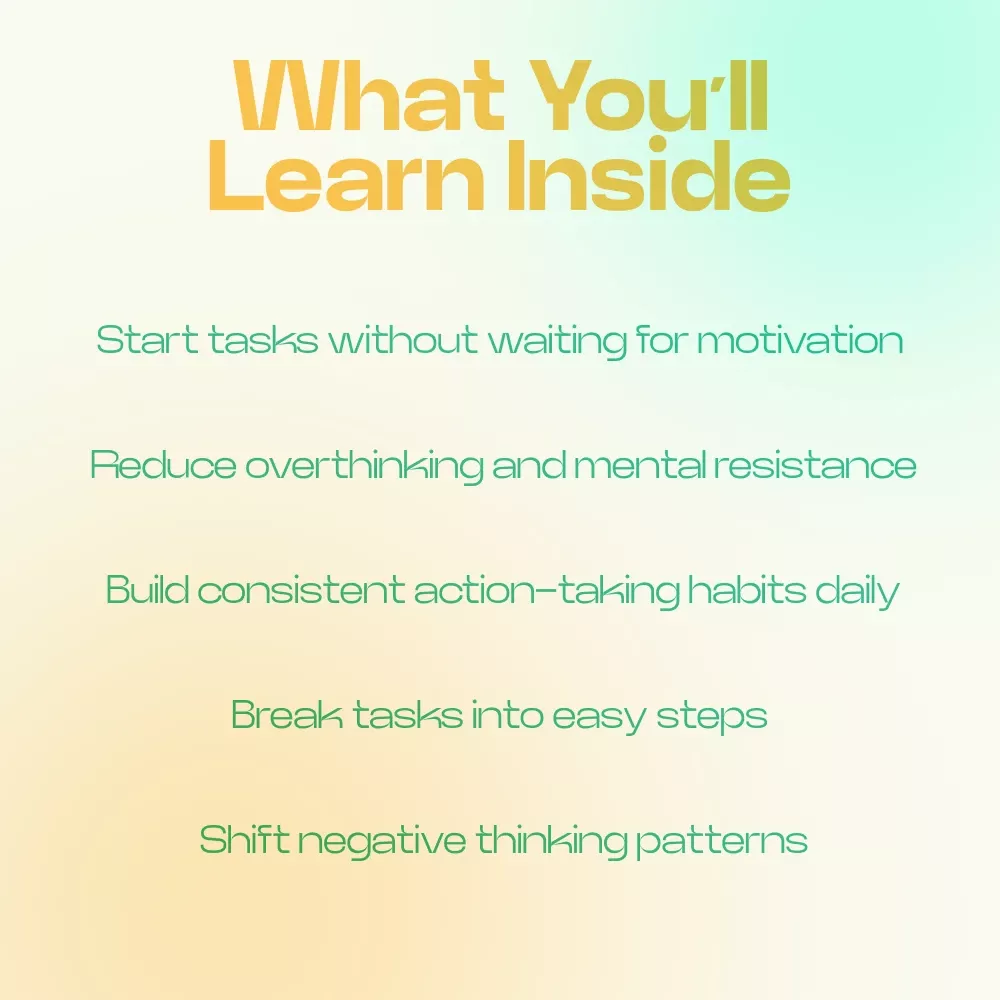 What You'll Learn Inside

Start tasks without waiting for motivation

Reduce overthinking and mental resistance

Build consistent action-taking habits daily

Break tasks into easy steps

Shift negative thinking patterns